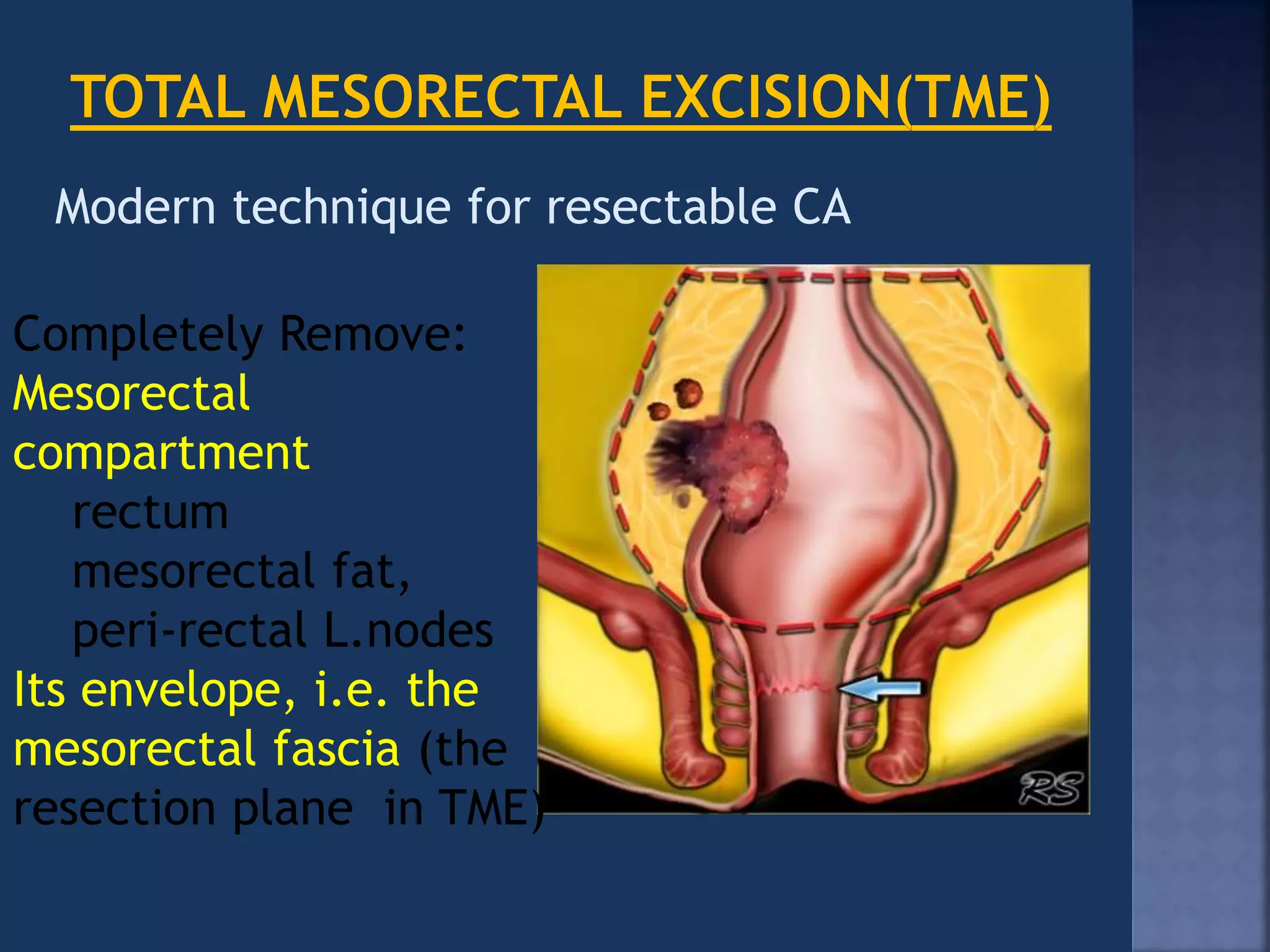 TOTAL MESORECTAL EXCISION(TME)

Modern technique for resectable CA

Completely Remove:
Mesorectal compartment
rectum
mesorectal fat,
peri-rectal L.nodes
Its envelope, i.e. the mesorectal fascia (the resection plane in TME)

RS